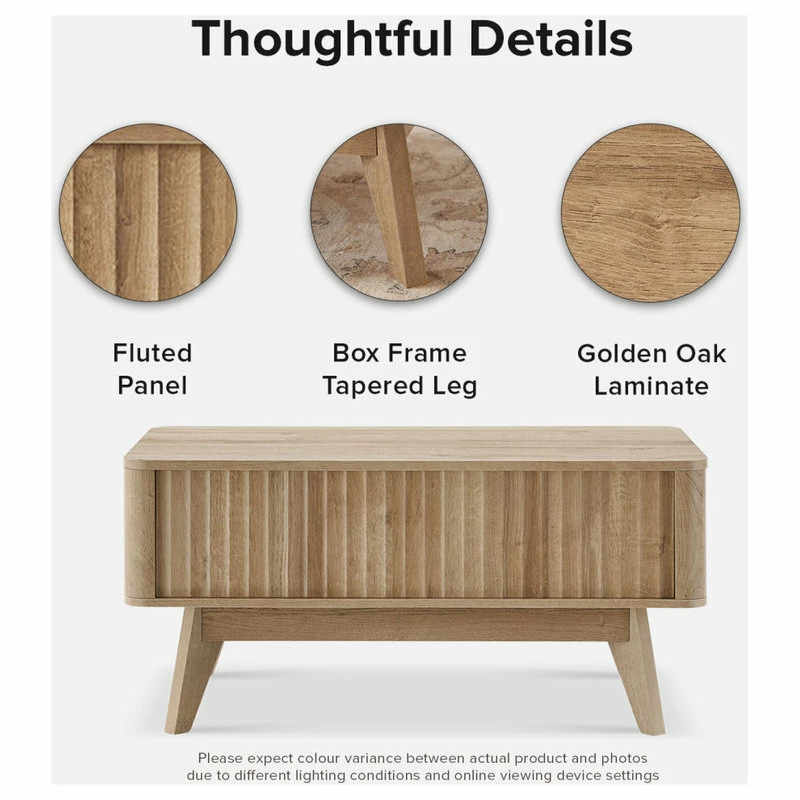 Thoughtful Details

Fluted Panel

Box Frame Tapered Leg

Golden Oak Laminate

Please expect colour variance between actual product and photos due to different lighting conditions and online viewing device settings